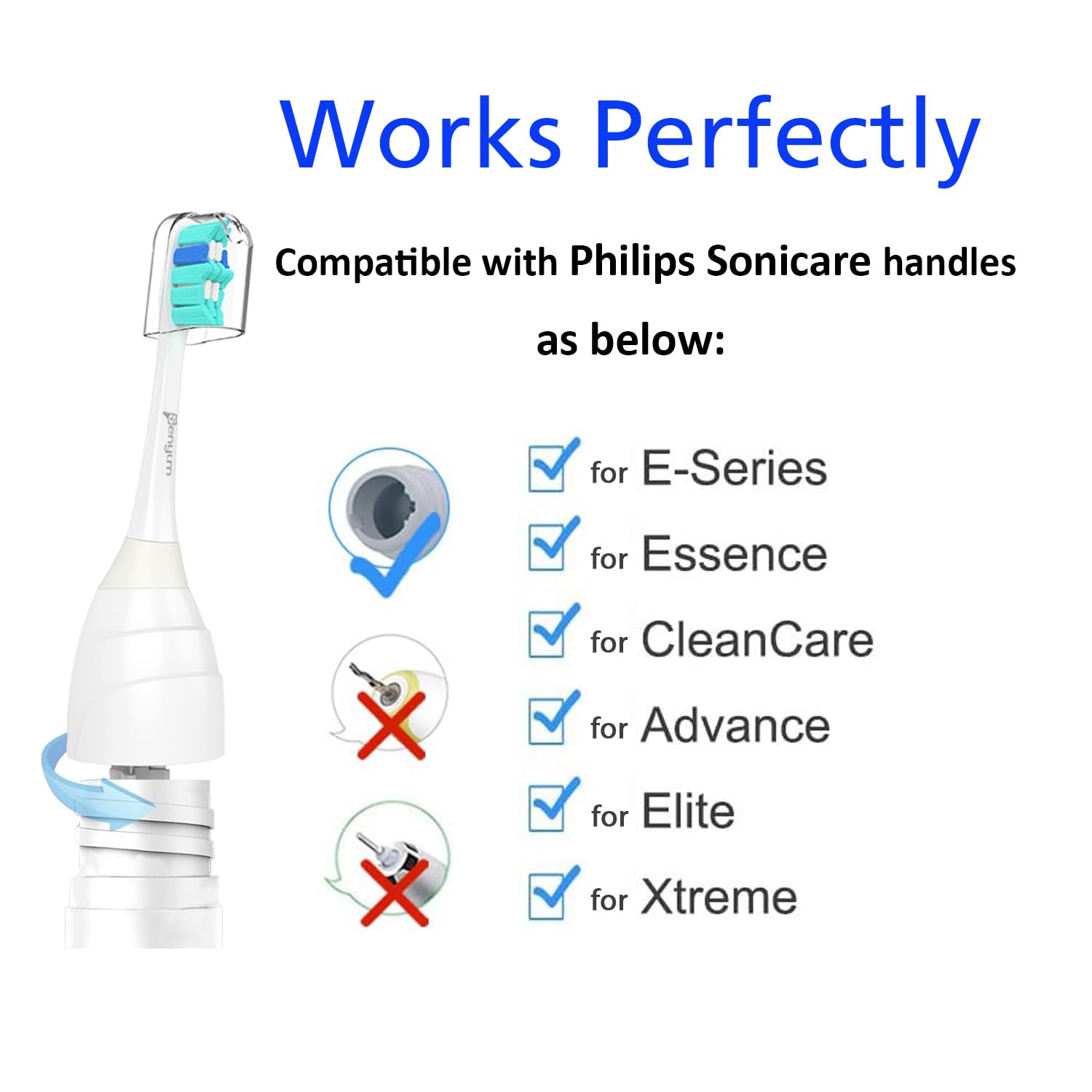 Works Perfectly

Compatible with Philips Sonicare handles as below:

Senyum

for E-Series
for Essence
for CleanCare
for Advance
for Elite
for Xtreme